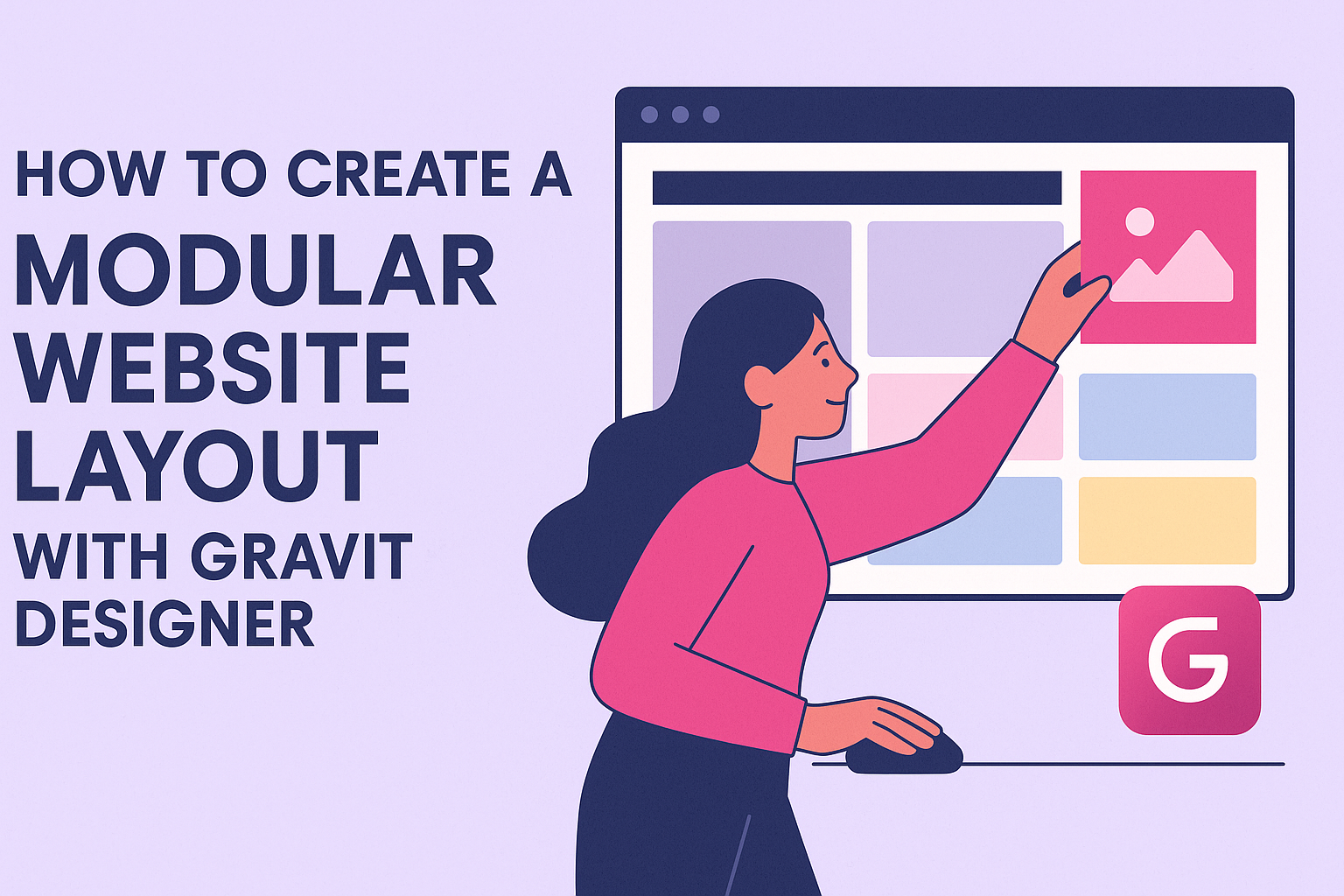 HOW TO CREATE A
MODULAR
WEBSITE
LAYOUT
WITH GRAVIT
DESIGNER

G